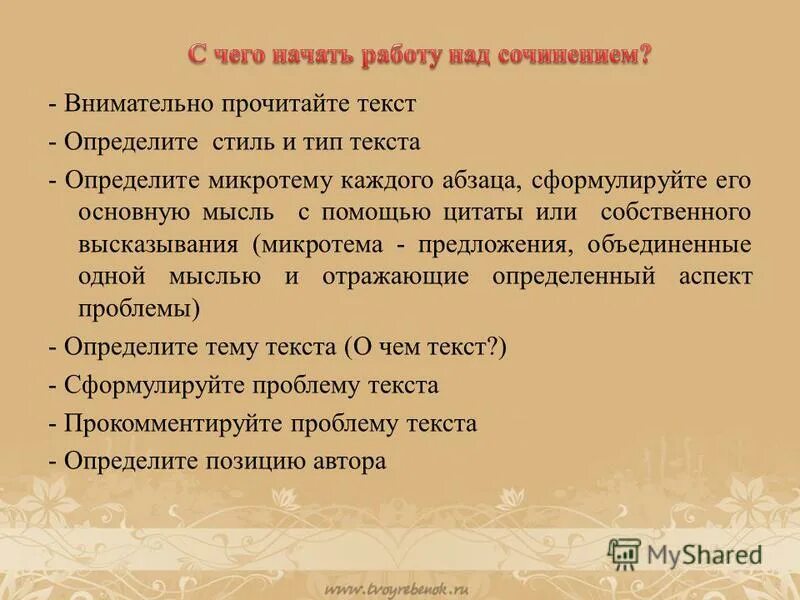 С чего начать работу над сочинением?

- Внимательно прочитайте текст

- Определите стиль и тип текста

- Определите микротему каждого абзаца, сформулируйте его основную мысль с помощью цитаты или собственного высказывания (микротема - предложения, объединенные одной мыслью и отражающие определенный аспект проблемы)

- Определите тему текста (О чем текст?)

- Сформулируйте проблему текста

- Прокомментируйте проблему текста

- Определите позицию автора

MyShared

www.tvoyrebenok.ru